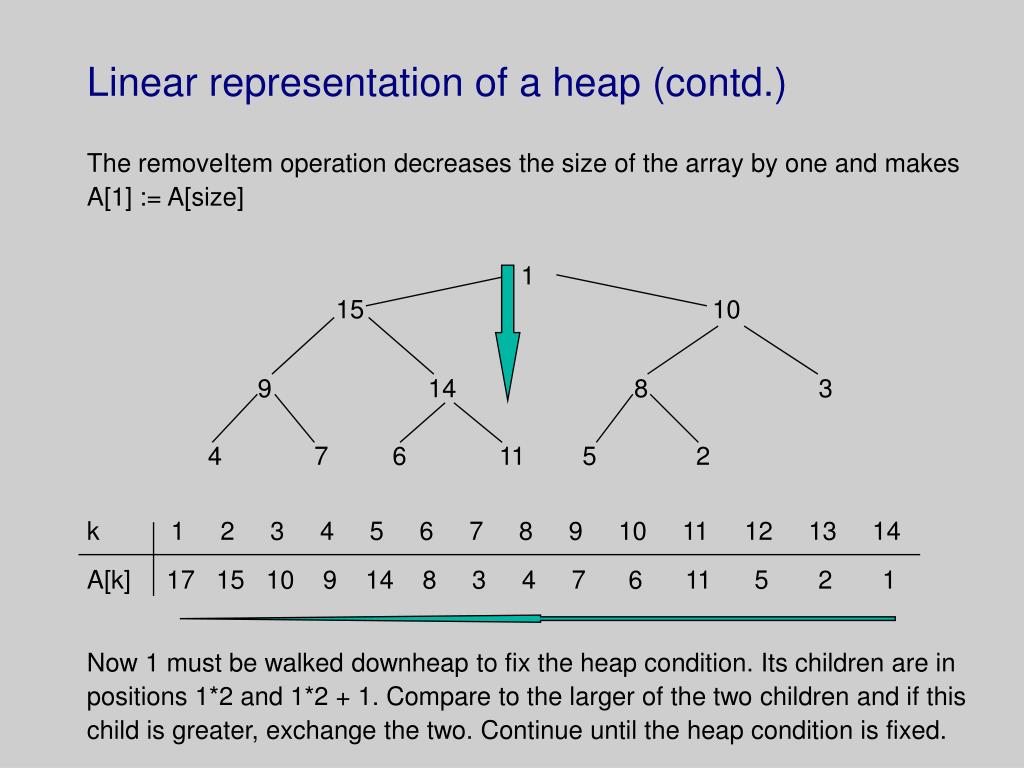 Linear representation of a heap (contd.)

The removeItem operation decreases the size of the array by one and makes A[1] := A[size]

1

15

10

9

14

8

3

4

7

6

11

5

2

| k | 1 | 2 | 3 | 4 | 5 | 6 | 7 | 8 | 9 | 10 | 11 | 12 | 13 | 14 |
|---|---|---|---|---|---|---|---|---|---|---|---|---|---|---|
| A[k] | 17 | 15 | 10 | 9 | 14 | 8 | 3 | 4 | 7 | 6 | 11 | 5 | 2 | 1 |

Now 1 must be walked downheap to fix the heap condition. Its children are in positions 1*2 and 1*2 + 1. Compare to the larger of the two children and if this child is greater, exchange the two. Continue until the heap condition is fixed.